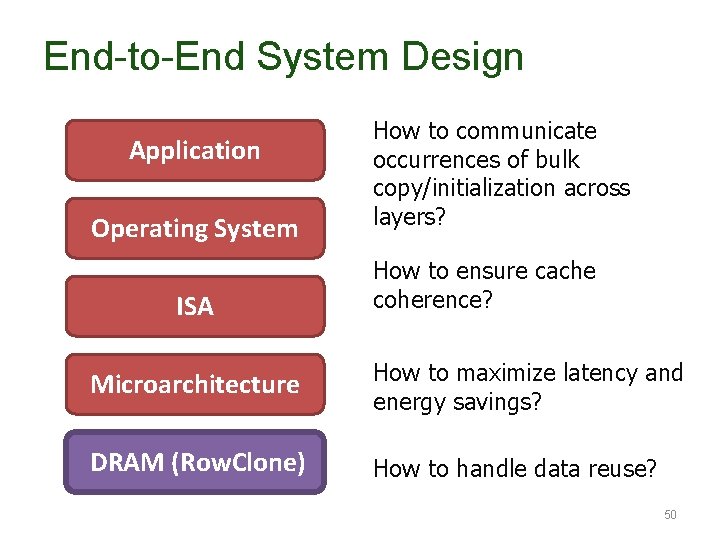 End-to-End System Design

Application

Operating System

ISA

Microarchitecture

DRAM (RowClone)

How to communicate occurrences of bulk copy/initialization across layers?

How to ensure cache coherence?

How to maximize latency and energy savings?

How to handle data reuse?

50